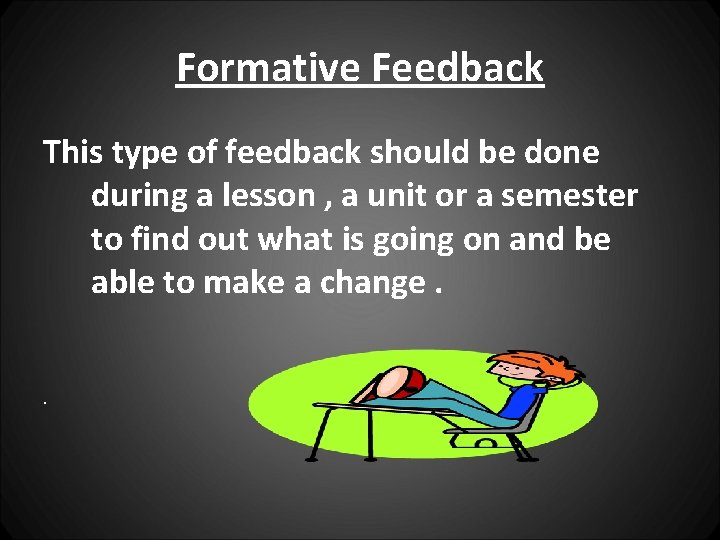 Formative Feedback

This type of feedback should be done during a lesson , a unit or a semester to find out what is going on and be able to make a change .

.